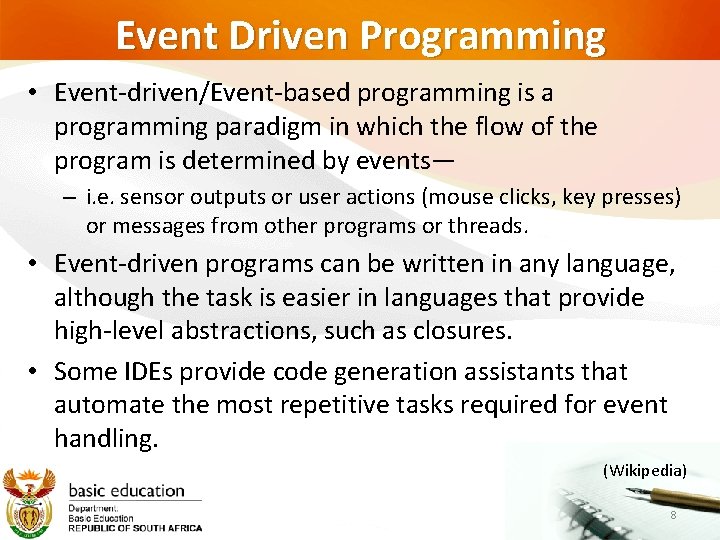 Event Driven Programming

• Event-driven/Event-based programming is a programming paradigm in which the flow of the program is determined by events—

– i.e. sensor outputs or user actions (mouse clicks, key presses) or messages from other programs or threads.

• Event-driven programs can be written in any language, although the task is easier in languages that provide high-level abstractions, such as closures.

• Some IDEs provide code generation assistants that automate the most repetitive tasks required for event handling.

(Wikipedia)

basic education

Department:
Basic Education
REPUBLIC OF SOUTH AFRICA

8